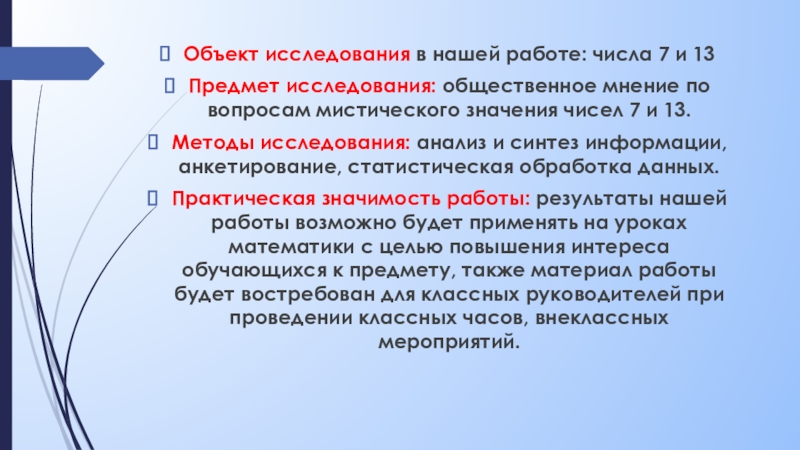 Объект исследования в нашей работе: числа 7 и 13

Предмет исследования: общественное мнение по вопросам мистического значения чисел 7 и 13.

Методы исследования: анализ и синтез информации, анкетирование, статистическая обработка данных.

Практическая значимость работы: результаты нашей работы возможно будет применять на уроках математики с целью повышения интереса обучающихся к предмету, также материал работы будет востребован для классных руководителей при проведении классных часов, внеклассных мероприятий.